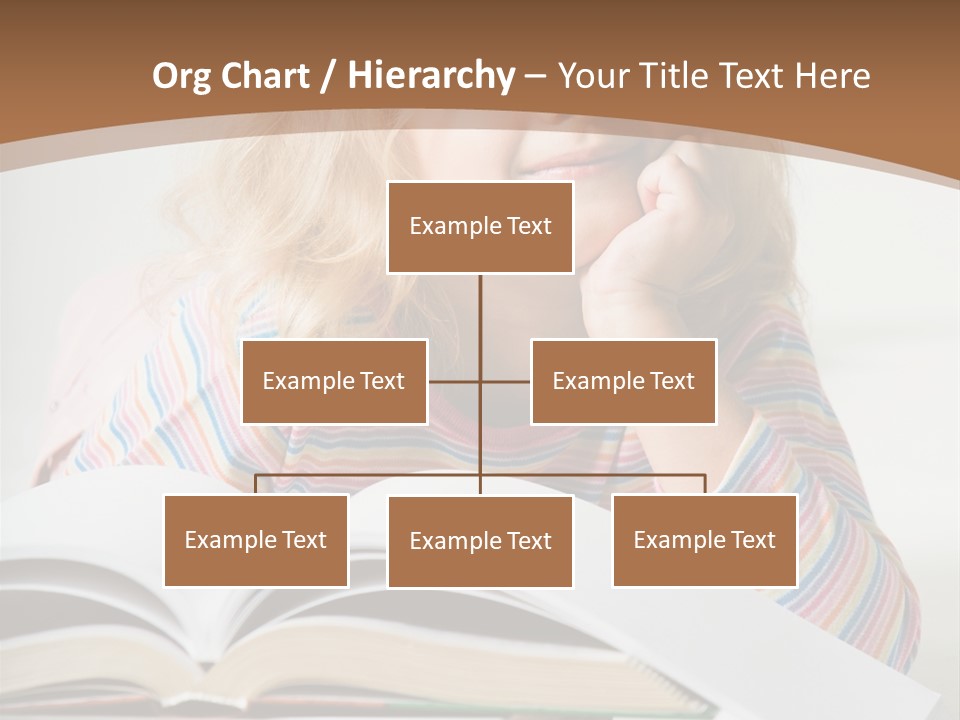 Org Chart / Hierarchy – Your Title Text Here

Example Text

Example Text

Example Text

Example Text

Example Text

Example Text